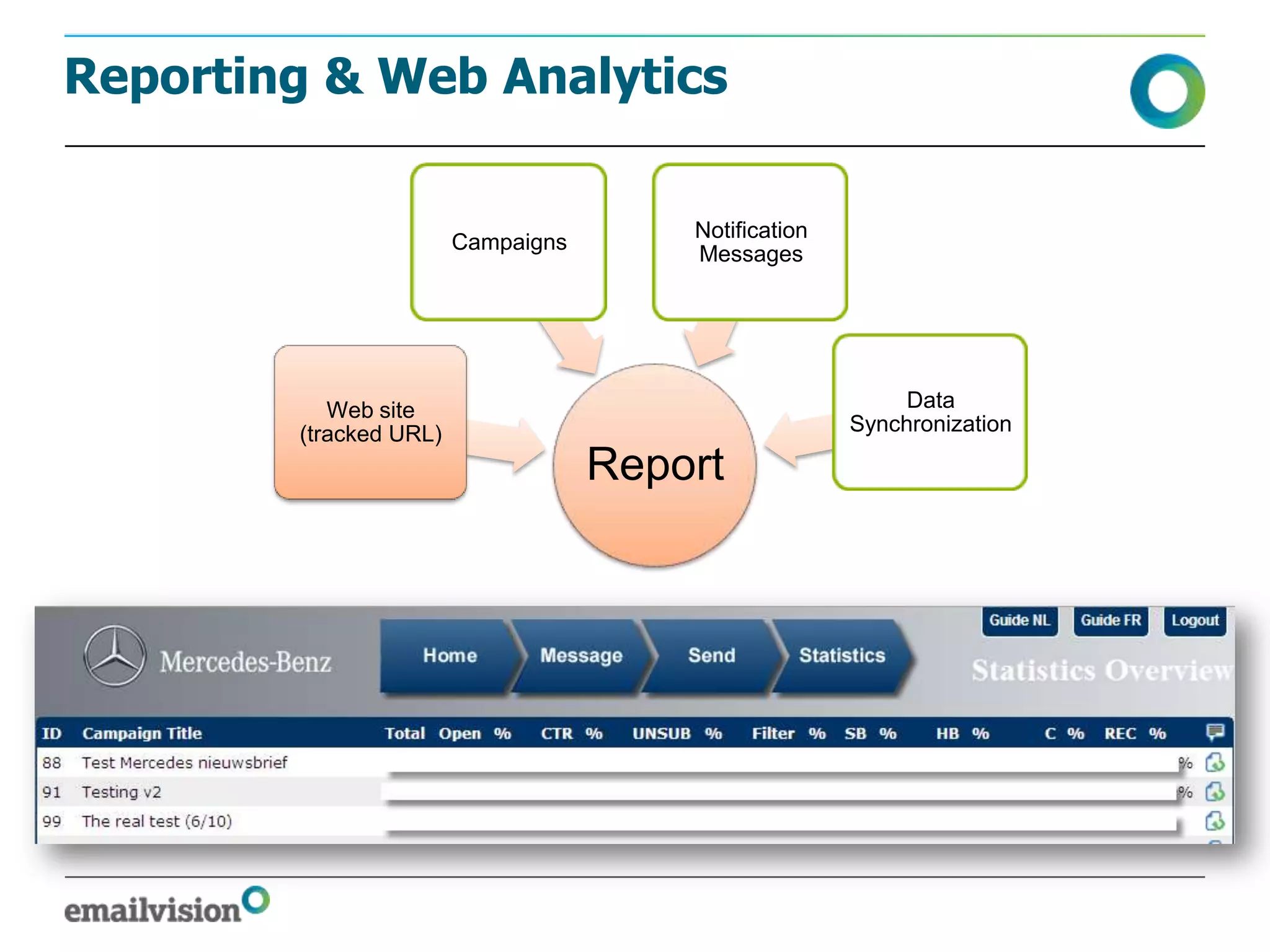 Reporting & Web Analytics

Campaigns

Notification Messages

Web site (tracked URL)

Report

Data Synchronization

Mercedes-Benz

Home
Message
Send
Statistics

Guide NL
Guide FR
Logout

Statistics Overview

| ID | Campaign Title | Total | Open | % | CTR | % | UNSUB | % | Filter | % | SB | % | HB | % | C | % | REC | % |
|---|---|---|---|---|---|---|---|---|---|---|---|---|---|---|---|---|---|---|
| 88 | Test Mercedes nieuwsbrief | | | | | | | | | | | | | | | | | % |
| 91 | Testing v2 | | | | | | | | | | | | | | | | | % |
| 99 | The real test (6/10) | | | | | | | | | | | | | | | | | |

emailvision